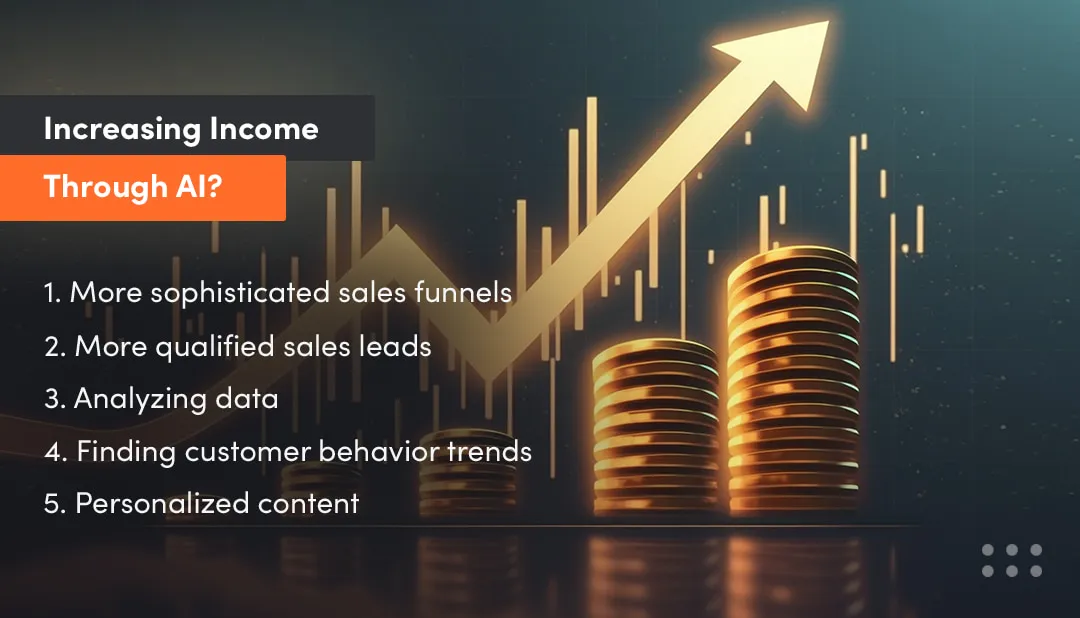 Increasing Income
Through AI?

1. More sophisticated sales funnels
2. More qualified sales leads
3. Analyzing data
4. Finding customer behavior trends
5. Personalized content